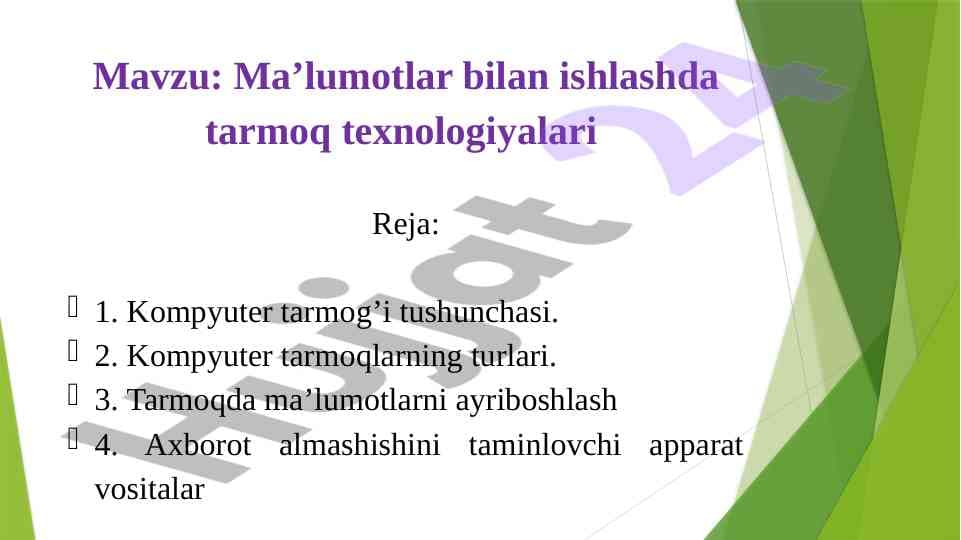 Mavzu: Ma’lumotlar bilan ishlashda tarmoq texnologiyalari

Reja:

1. Kompyuter tarmog’i tushunchasi.
2. Kompyuter tarmoqlarning turlari.
3. Tarmoqda ma’lumotlarni ayriboshlash
4. Axborot almashishini taminlovchi apparat vositalar

Hujjat 24